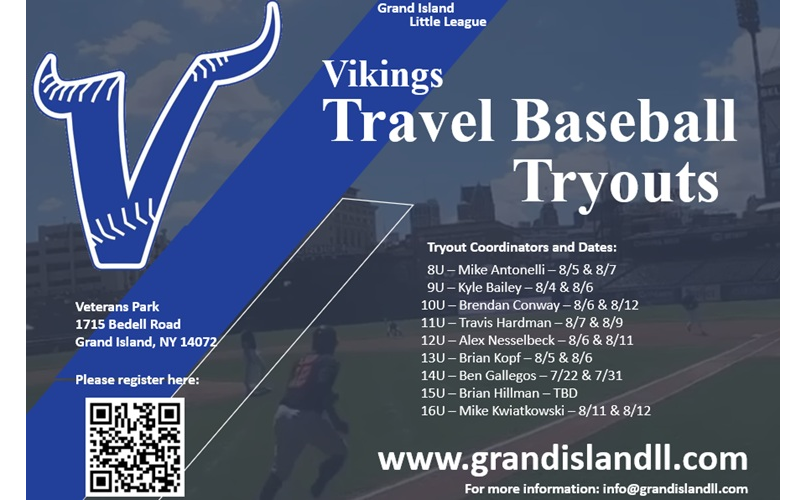 Grand Island
Little League

Vikings
Travel Baseball
Tryouts

Tryout Coordinators and Dates:
8U – Mike Antonelli – 8/5 & 8/7
9U – Kyle Bailey – 8/4 & 8/6
10U – Brendan Conway – 8/6 & 8/12
11U – Travis Hardman – 8/7 & 8/9
12U – Alex Nesselbeck – 8/6 & 8/11
13U – Brian Kopf – 8/5 & 8/6
14U – Ben Gallegos – 7/22 & 7/31
15U – Brian Hillman – TBD
16U – Mike Kwiatkowski – 8/11 & 8/12

Veterans Park
1715 Bedell Road
Grand Island, NY 14072

Please register here:

www.grandislandll.com

For more information: info@grandislandll.com